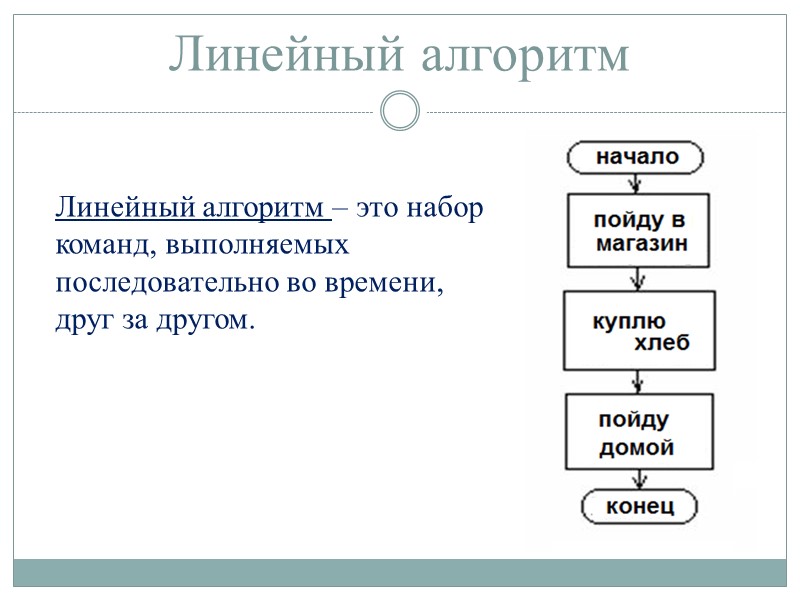 Линейный алгоритм

Линейный алгоритм – это набор команд, выполняемых последовательно во времени, друг за другом.

начало

пойду в магазин

куплю хлеб

пойду домой

конец